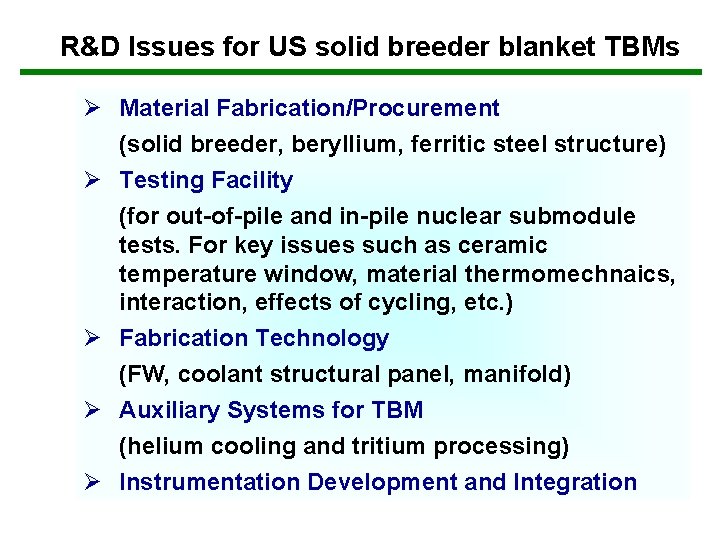 R&D Issues for US solid breeder blanket TBMs

➢ Material Fabrication/Procurement

(solid breeder, beryllium, ferritic steel structure)

➢ Testing Facility

(for out-of-pile and in-pile nuclear submodule tests. For key issues such as ceramic temperature window, material thermomechnaics, interaction, effects of cycling, etc.)

➢ Fabrication Technology

(FW, coolant structural panel, manifold)

➢ Auxiliary Systems for TBM

(helium cooling and tritium processing)

➢ Instrumentation Development and Integration